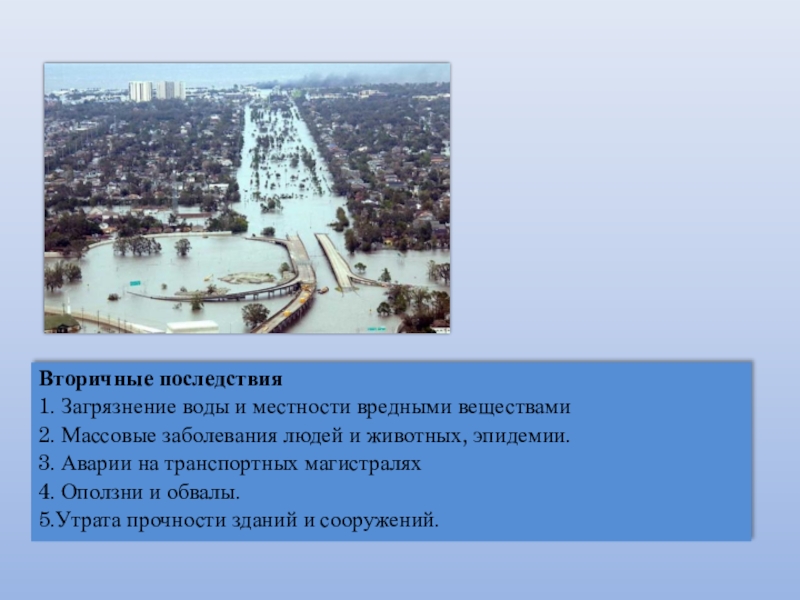 Вторичные последствия
1. Загрязнение воды и местности вредными веществами
2. Массовые заболевания людей и животных, эпидемии.
3. Аварии на транспортных магистралях
4. Оползни и обвалы.
5.Утрата прочности зданий и сооружений.